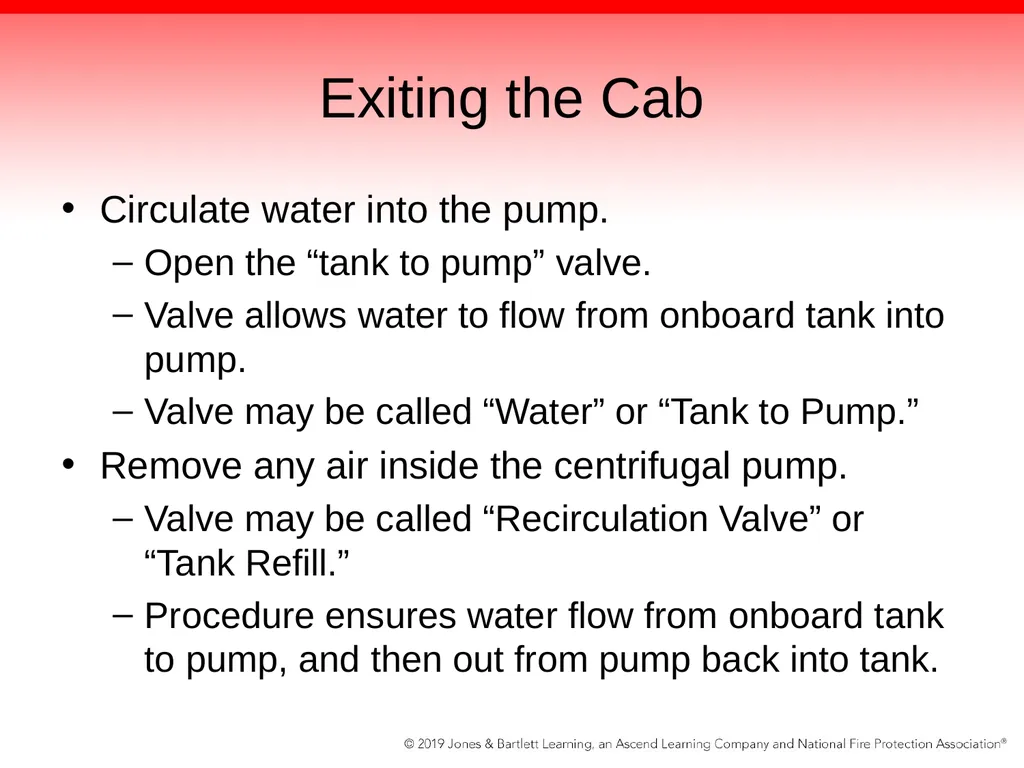 Exiting the Cab

• Circulate water into the pump.
  – Open the “tank to pump” valve.
  – Valve allows water to flow from onboard tank into pump.
  – Valve may be called “Water” or “Tank to Pump.”
• Remove any air inside the centrifugal pump.
  – Valve may be called “Recirculation Valve” or “Tank Refill.”
  – Procedure ensures water flow from onboard tank to pump, and then out from pump back into tank.

© 2019 Jones & Bartlett Learning, an Ascend Learning Company and National Fire Protection Association®